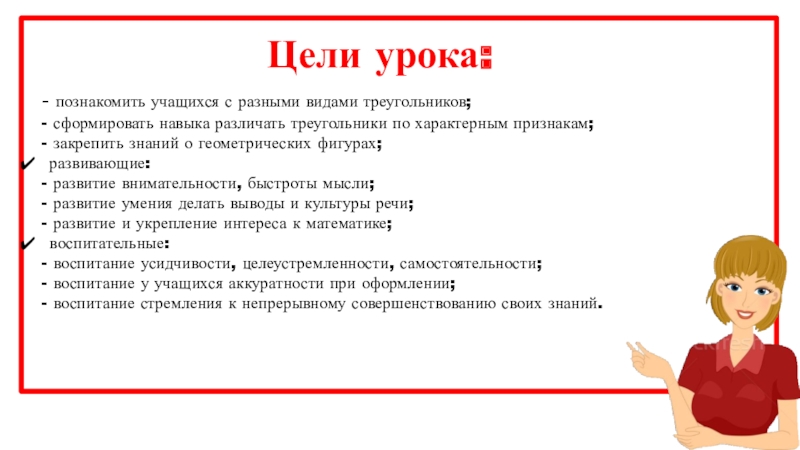 Цели урока:

- познакомить учащихся с разными видами треугольников;
- сформировать навыка различать треугольники по характерным признакам;
- закрепить знаний о геометрических фигурах;
✓ развивающие:
- развитие внимательности, быстроты мысли;
- развитие умения делать выводы и культуры речи;
- развитие и укрепление интереса к математике;
✓ воспитательные:
- воспитание усидчивости, целеустремленности, самостоятельности;
- воспитание у учащихся аккуратности при оформлении;
- воспитание стремления к непрерывному совершенствованию своих знаний.